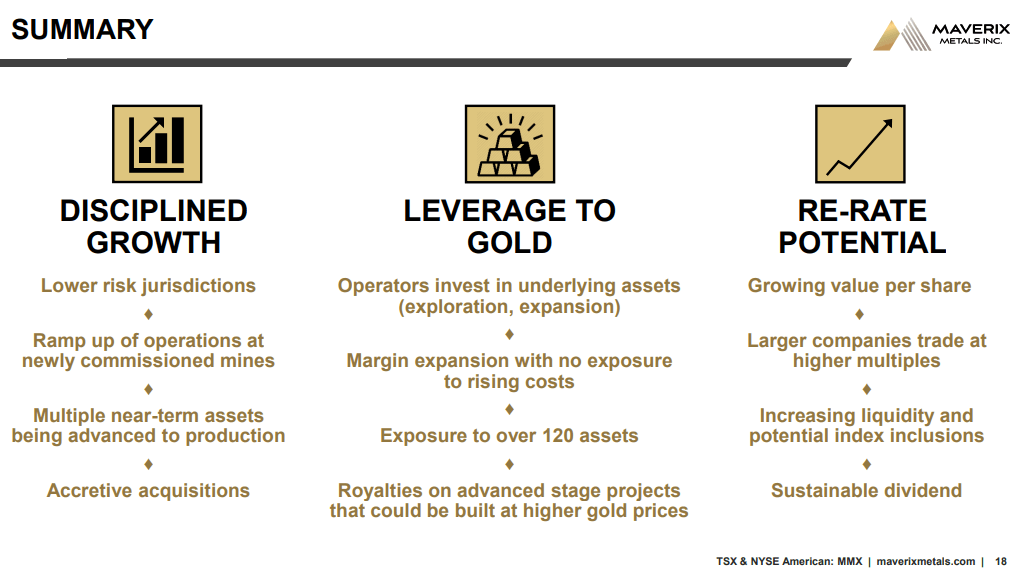 SUMMARY

MAVERIX METALS INC.

DISCIPLINED GROWTH

Lower risk jurisdictions

♦

Ramp up of operations at newly commissioned mines

♦

Multiple near-term assets being advanced to production

♦

Accretive acquisitions

LEVERAGE TO GOLD

Operators invest in underlying assets (exploration, expansion)

♦

Margin expansion with no exposure to rising costs

♦

Exposure to over 120 assets

♦

Royalties on advanced stage projects that could be built at higher gold prices

RE-RATE POTENTIAL

Growing value per share

♦

Larger companies trade at higher multiples

♦

Increasing liquidity and potential index inclusions

♦

Sustainable dividend

TSX & NYSE American: MMX | maverixmetals.com | 18